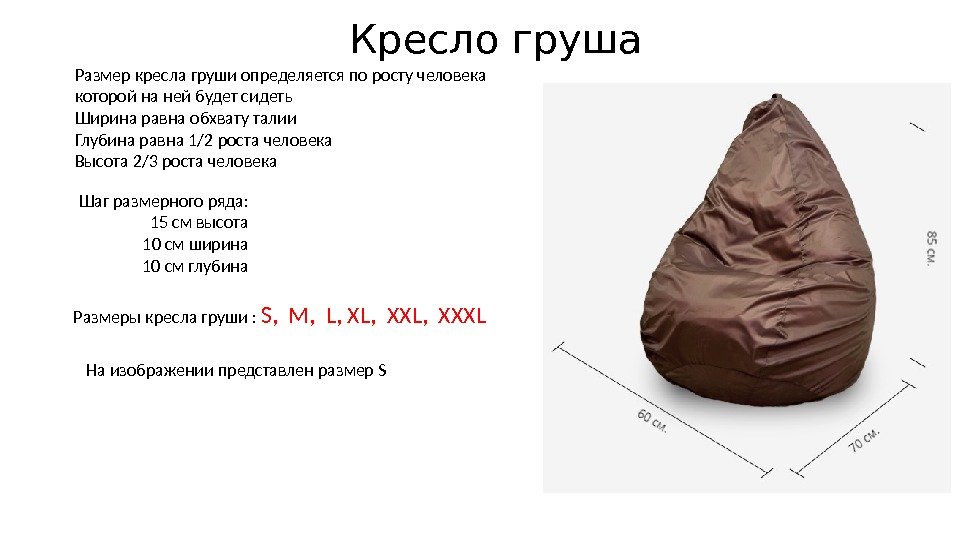 Кресло груша

Размер кресла груши определяется по росту человека которой на ней будет сидеть
Ширина равна обхвату талии
Глубина равна 1/2 роста человека
Высота 2/3 роста человека

Шаг размерного ряда:
15 см высота
10 см ширина
10 см глубина

Размеры кресла груши : S, M, L, XL, XXL, XXXL

На изображении представлен размер S

85 см.

60 см.

70 см.